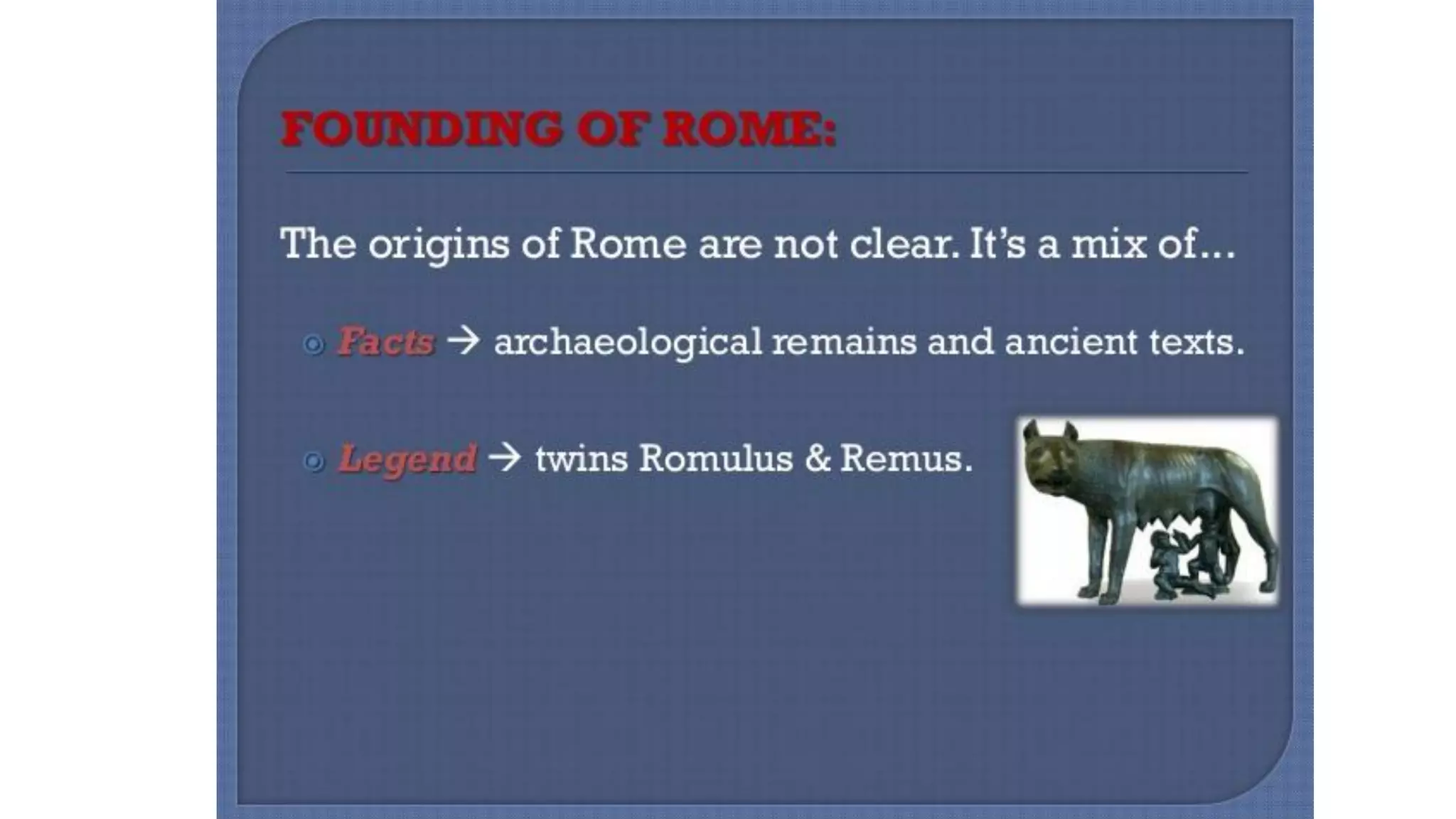 FOUNDING OF ROME:

The origins of Rome are not clear. It's a mix of…

Facts → archaeological remains and ancient texts.

Legend → twins Romulus & Remus.